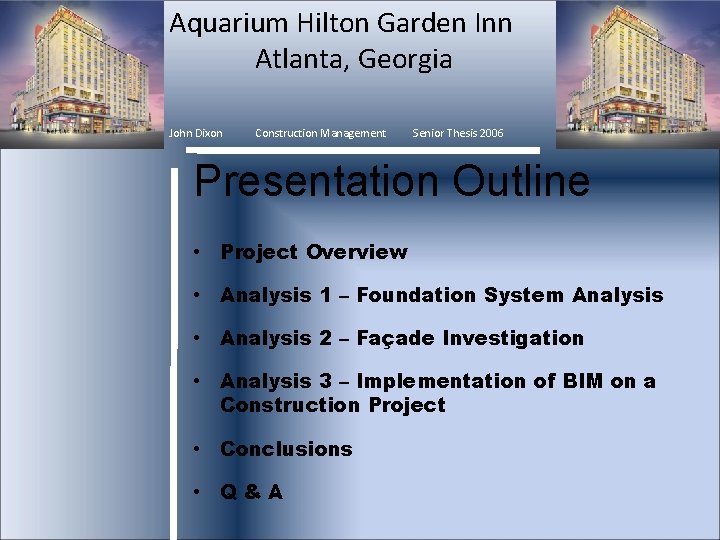 Aquarium Hilton Garden Inn
Atlanta, Georgia

John Dixon Construction Management Senior Thesis 2006

Presentation Outline

• Project Overview

• Analysis 1 – Foundation System Analysis

• Analysis 2 – Façade Investigation

• Analysis 3 – Implementation of BIM on a Construction Project

• Conclusions

• Q & A